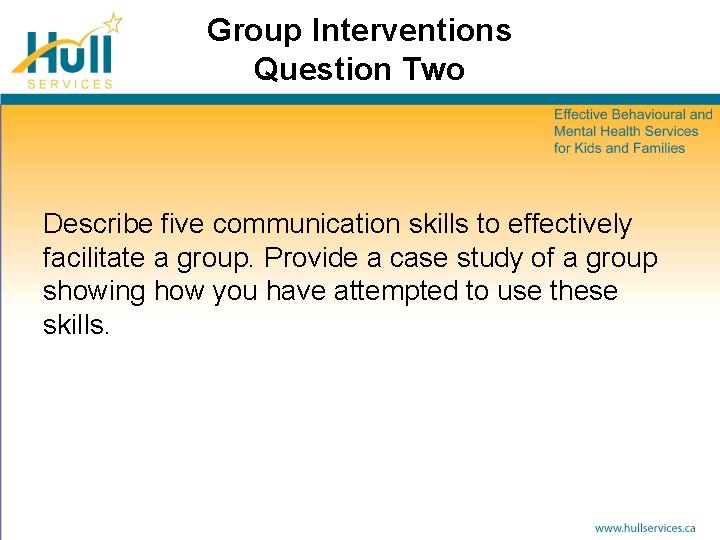 Hull
SERVICES

Group Interventions
Question Two

Effective Behavioural and Mental Health Services for Kids and Families

Describe five communication skills to effectively facilitate a group. Provide a case study of a group showing how you have attempted to use these skills.

www.hullservices.ca